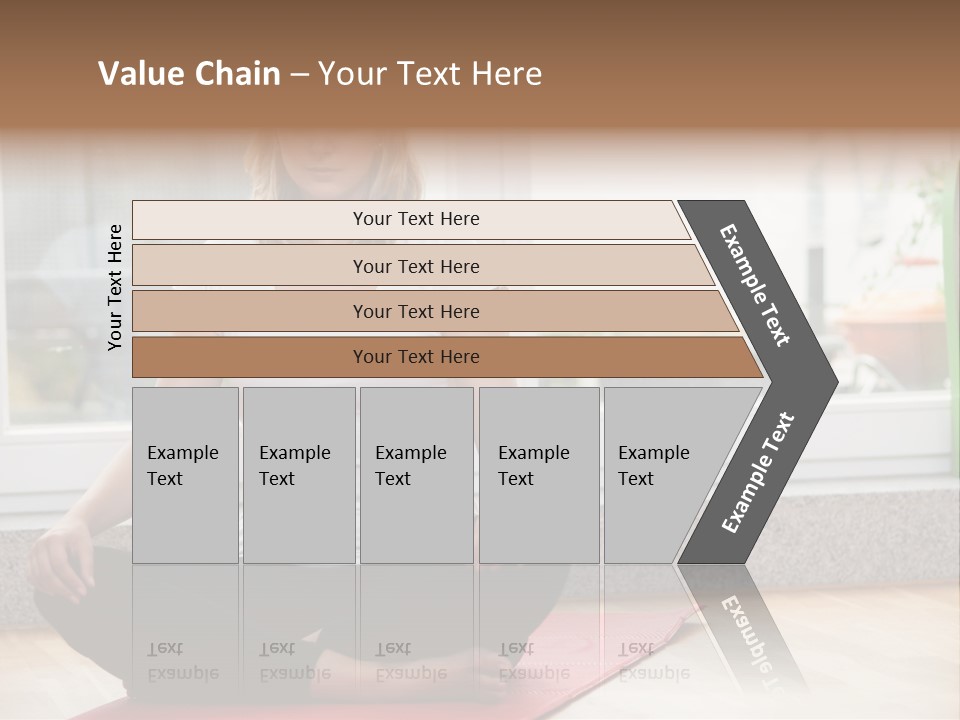 Value Chain – Your Text Here

Your Text Here

Your Text Here

Your Text Here

Your Text Here

Your Text Here

Example Text

Example Text

Example Text

Example Text

Example Text

Example Text

Example Text